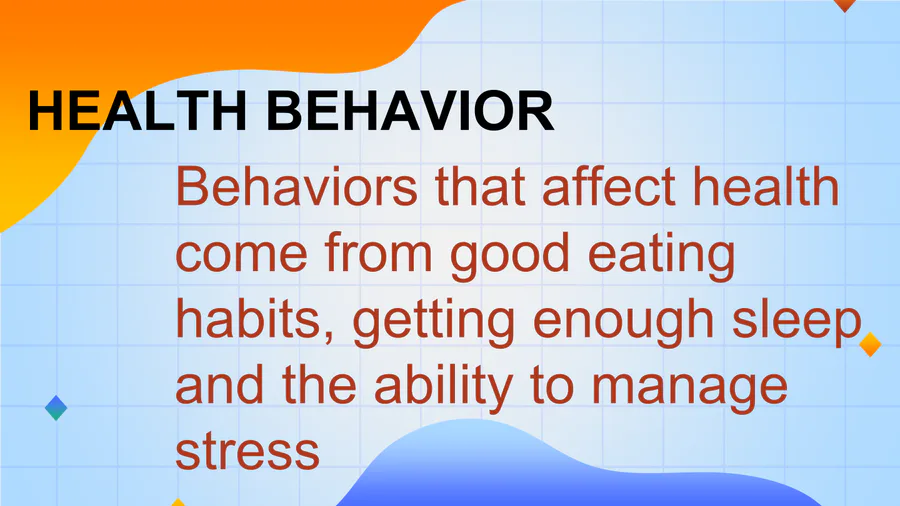 HEALTH BEHAVIOR

Behaviors that affect health come from good eating habits, getting enough sleep and the ability to manage stress